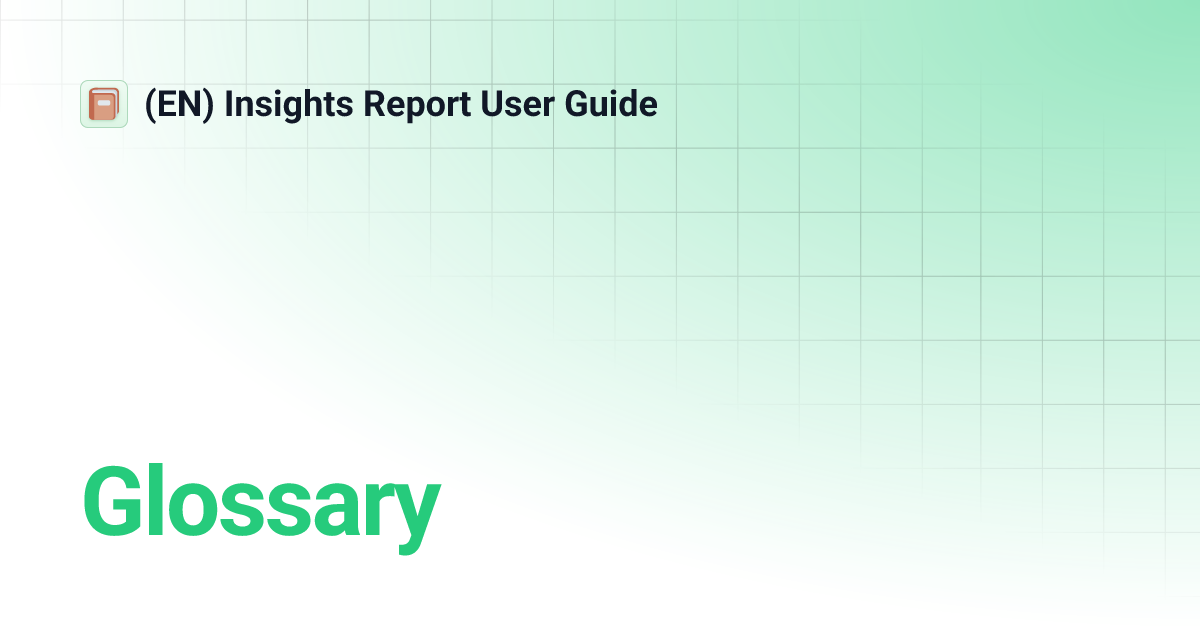 (EN) Insights Report User Guide

Glossary